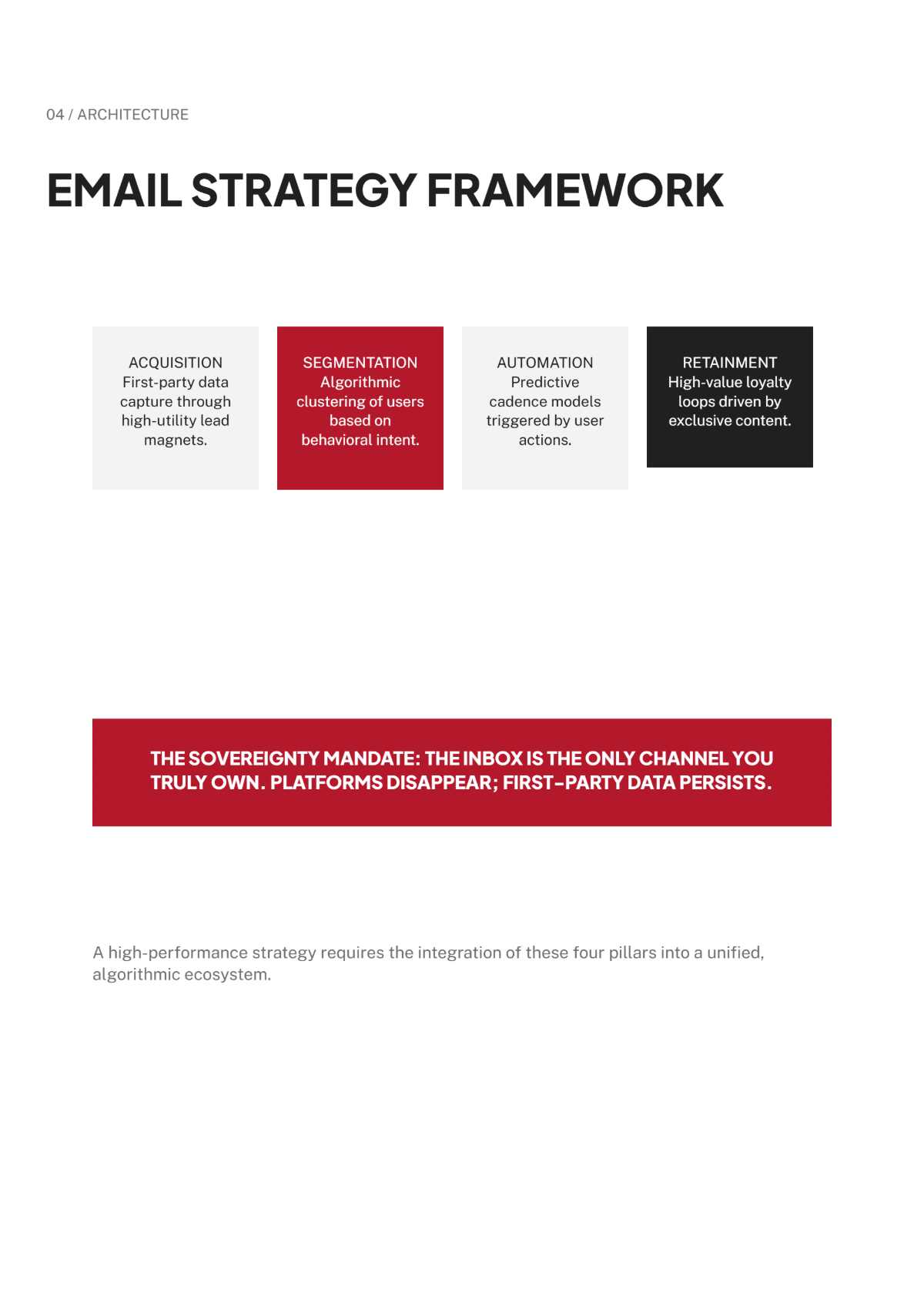 04 / ARCHITECTURE

EMAIL STRATEGY FRAMEWORK

ACQUISITION
First-party data capture through high-utility lead magnets.

SEGMENTATION
Algorithmic clustering of users based on behavioral intent.

AUTOMATION
Predictive cadence models triggered by user actions.

RETAINMENT
High-value loyalty loops driven by exclusive content.

THE SOVEREIGNTY MANDATE: THE INBOX IS THE ONLY CHANNEL YOU TRULY OWN. PLATFORMS DISAPPEAR; FIRST-PARTY DATA PERSISTS.

A high-performance strategy requires the integration of these four pillars into a unified, algorithmic ecosystem.